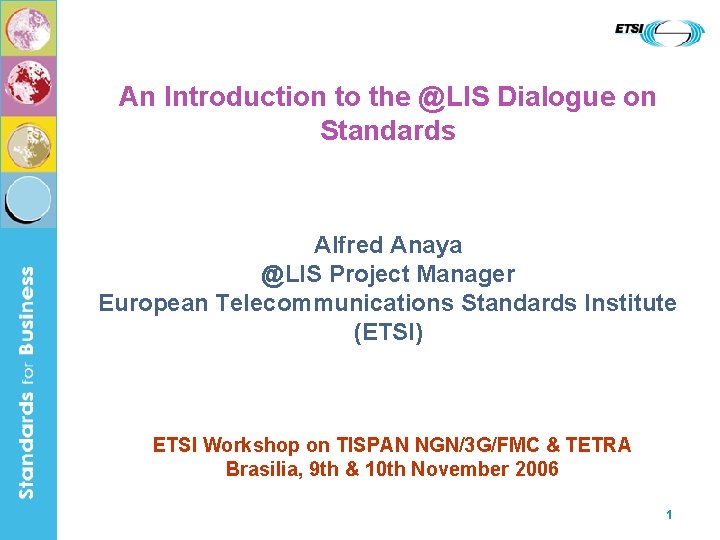 ETSI

Standards for Business

An Introduction to the @LIS Dialogue on Standards

Alfred Anaya
@LIS Project Manager
European Telecommunications Standards Institute (ETSI)

ETSI Workshop on TISPAN NGN/3G/FMC & TETRA
Brasilia, 9th & 10th November 2006

1